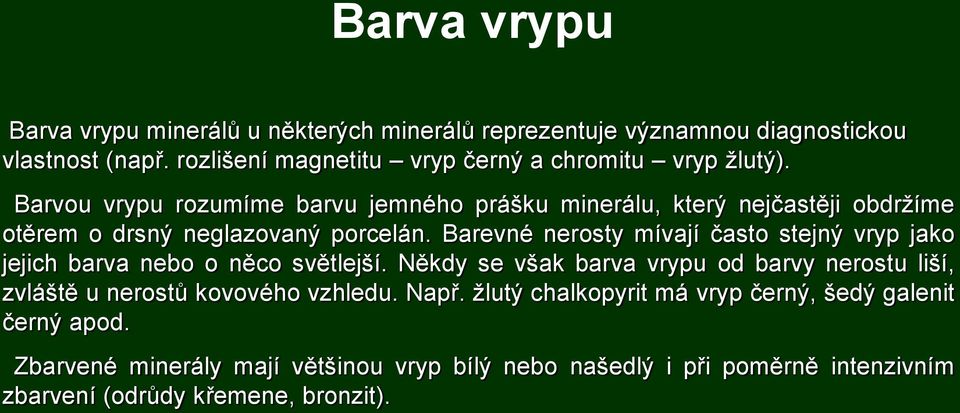 Barva vrypu

Barva vrypu minerálů u některých minerálů reprezentuje významnou diagnostickou vlastnost (např. rozlišení magnetitu – vryp černý a chromitu – vryp žlutý).

Barvou vrypu rozumíme barvu jemného prášku minerálu, který nejčastěji obdržíme otěrem o drsný neglazovaný porcelán. Barevné nerosty mívají často stejný vryp jako jejich barva nebo o něco světlejší. Někdy se však barva vrypu od barvy nerostu liší, zvláště u nerostů kovového vzhledu. Např. žlutý chalkopyrit má vryp černý, šedý galenit černý apod.

Zbarvené minerály mají většinou vryp bílý nebo našedlý i při poměrně intenzivním zbarvení (odrůdy křemene, bronzit).